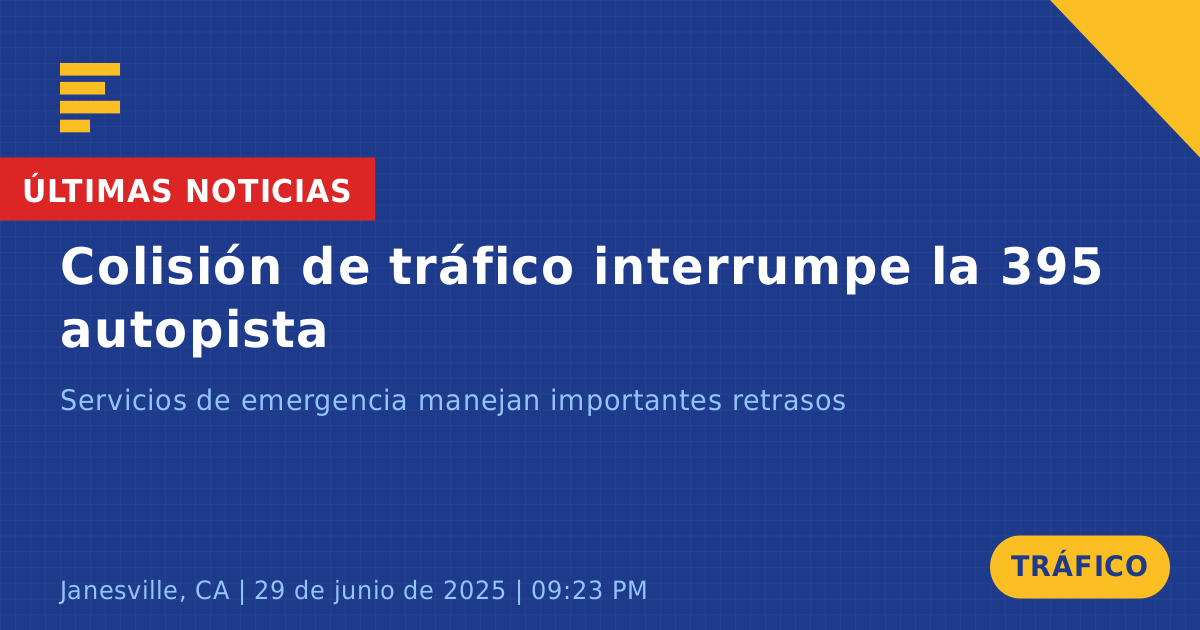 ÚLTIMAS NOTICIAS

Colisión de tráfico interrumpe la 395 autopista

Servicios de emergencia manejan importantes retrasos

Janesville, CA | 29 de junio de 2025 | 09:23 PM

TRÁFICO